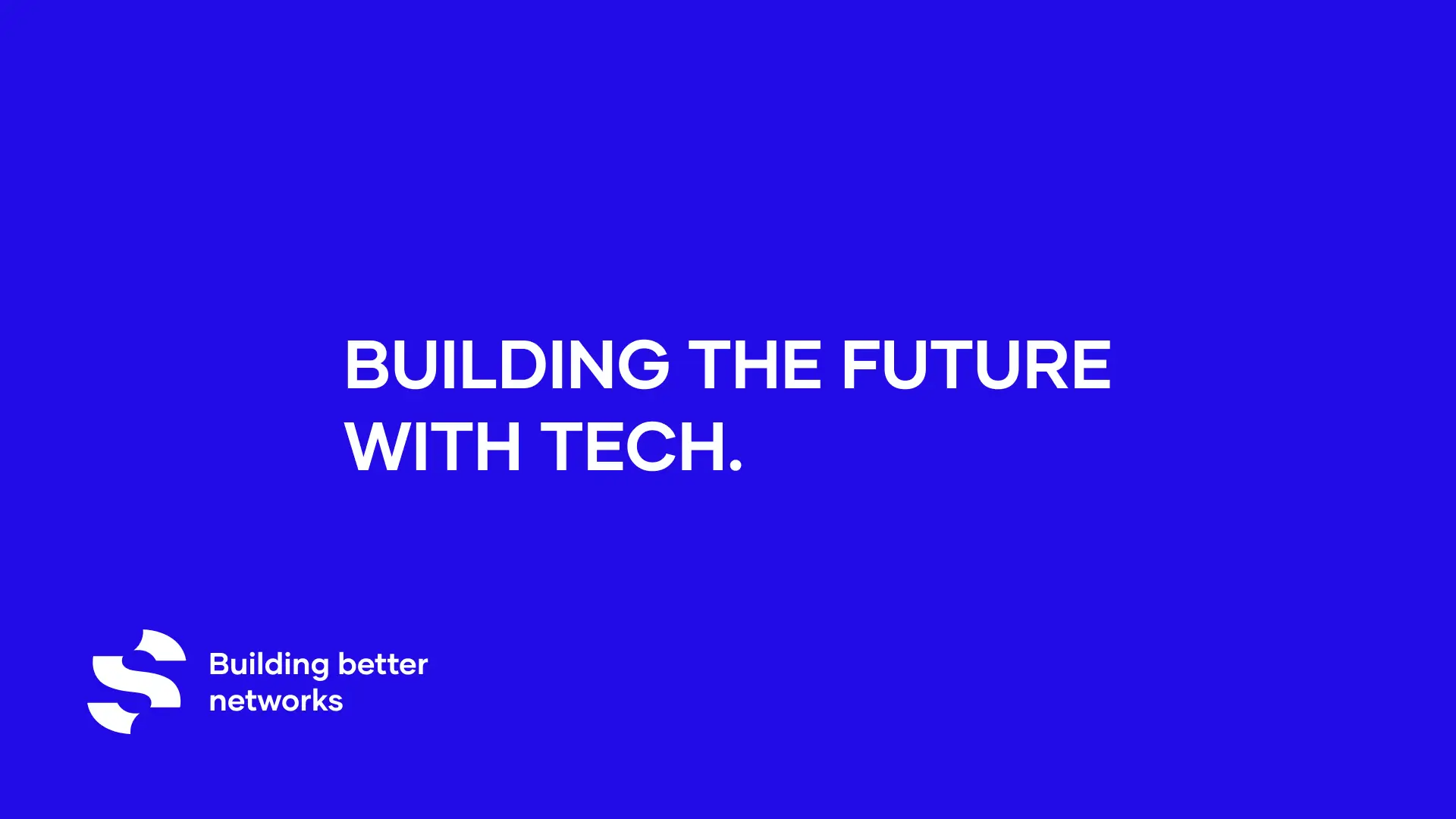 BUILDING THE FUTURE WITH TECH.

Building better networks